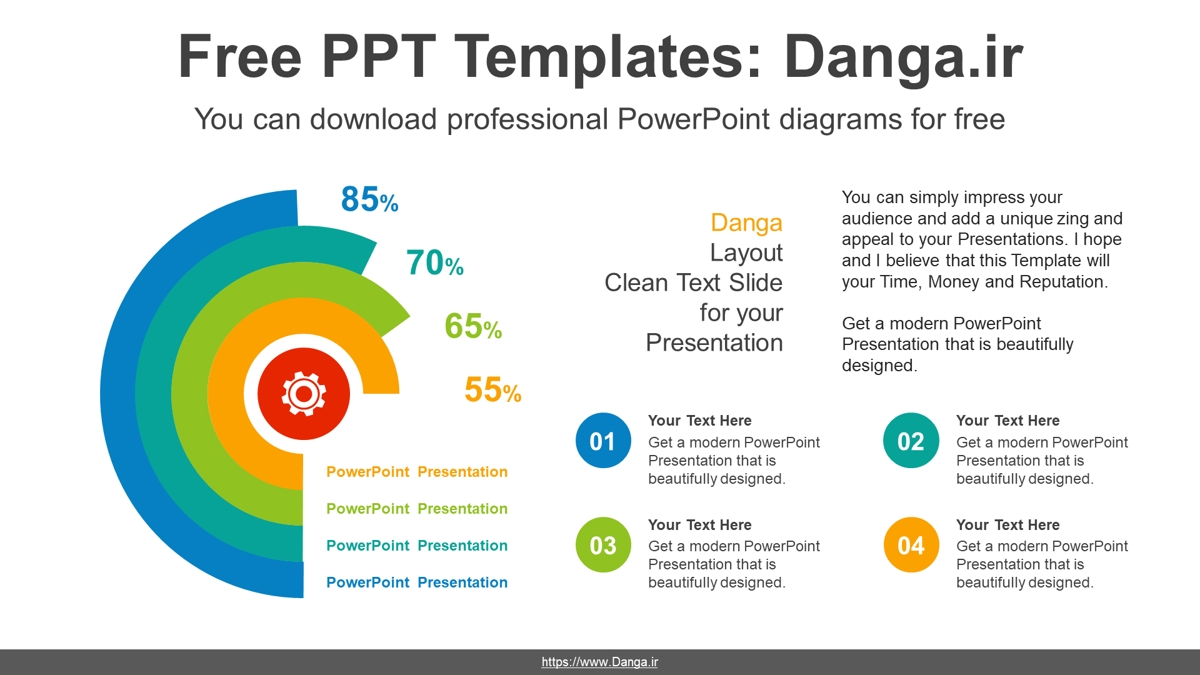 Free PPT Templates: Danga.ir

You can download professional PowerPoint diagrams for free

85%

70%

65%

55%

PowerPoint Presentation

PowerPoint Presentation

PowerPoint Presentation

PowerPoint Presentation

Danga
Layout
Clean Text Slide
for your
Presentation

You can simply impress your audience and add a unique zing and appeal to your Presentations. I hope and I believe that this Template will your Time, Money and Reputation.

Get a modern PowerPoint Presentation that is beautifully designed.

01

Your Text Here
Get a modern PowerPoint Presentation that is beautifully designed.

02

Your Text Here
Get a modern PowerPoint Presentation that is beautifully designed.

03

Your Text Here
Get a modern PowerPoint Presentation that is beautifully designed.

04

Your Text Here
Get a modern PowerPoint Presentation that is beautifully designed.

https://www.Danga.ir